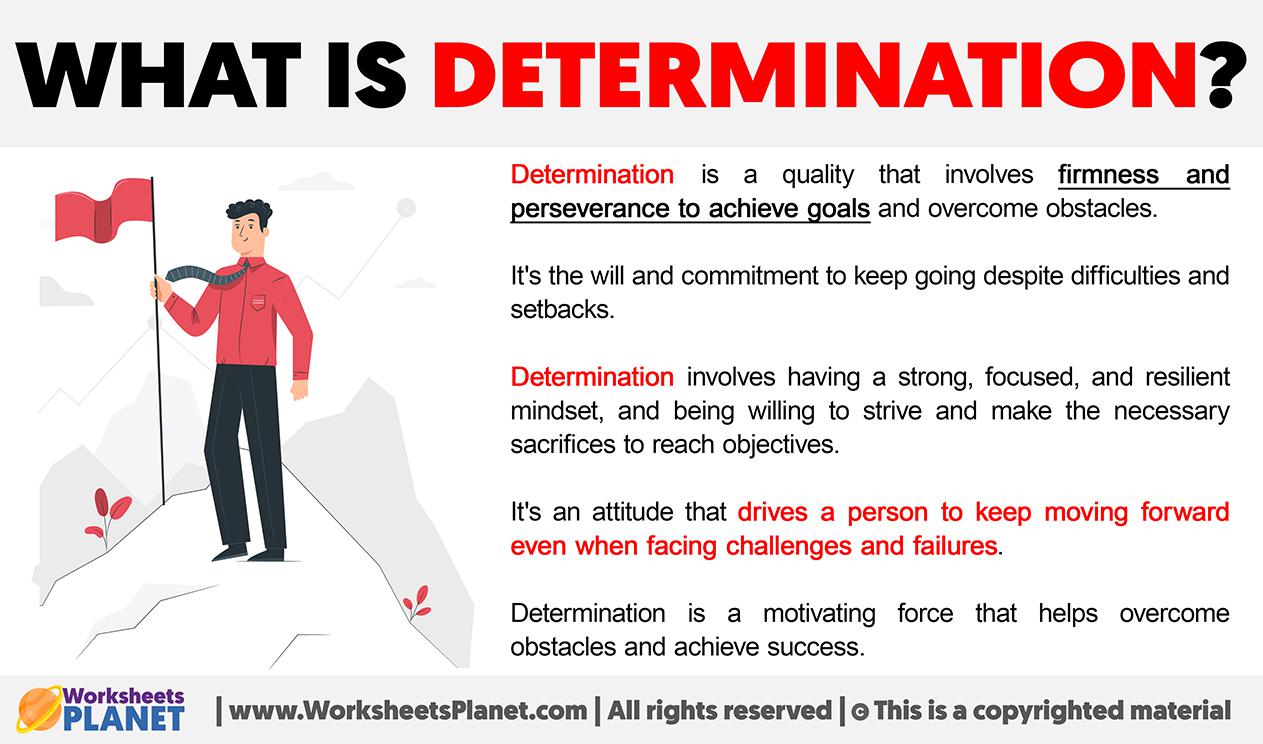 WHAT IS DETERMINATION?

Determination is a quality that involves firmness and perseverance to achieve goals and overcome obstacles.

It's the will and commitment to keep going despite difficulties and setbacks.

Determination involves having a strong, focused, and resilient mindset, and being willing to strive and make the necessary sacrifices to reach objectives.

It's an attitude that drives a person to keep moving forward even when facing challenges and failures.

Determination is a motivating force that helps overcome obstacles and achieve success.

Worksheets PLANET | www.WorksheetsPlanet.com | All rights reserved | © This is a copyrighted material